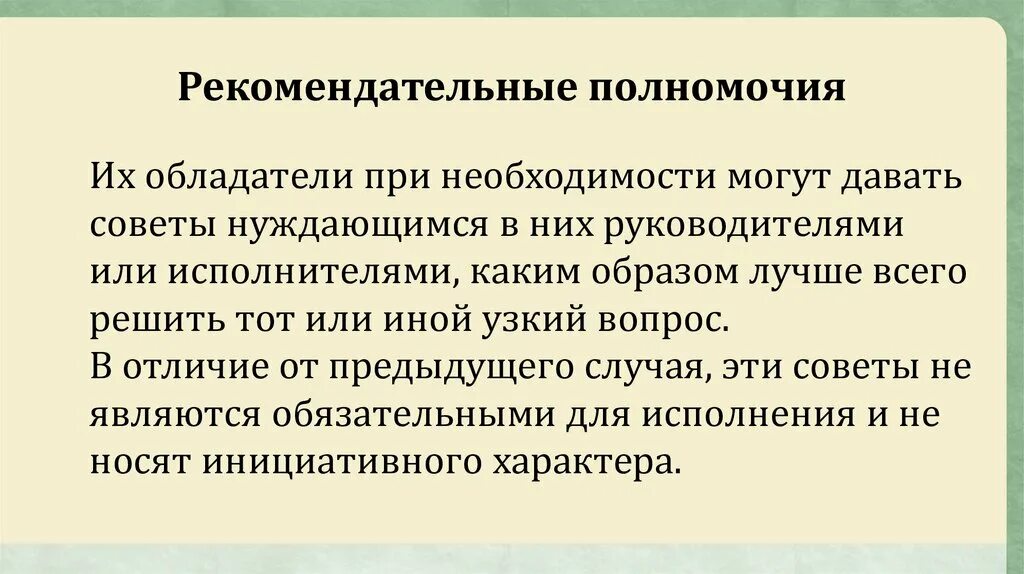 Рекомендательные полномочия

Их обладатели при необходимости могут давать советы нуждающимся в них руководителями или исполнителями, каким образом лучше всего решить тот или иной узкий вопрос.
В отличие от предыдущего случая, эти советы не являются обязательными для исполнения и не носят инициативного характера.